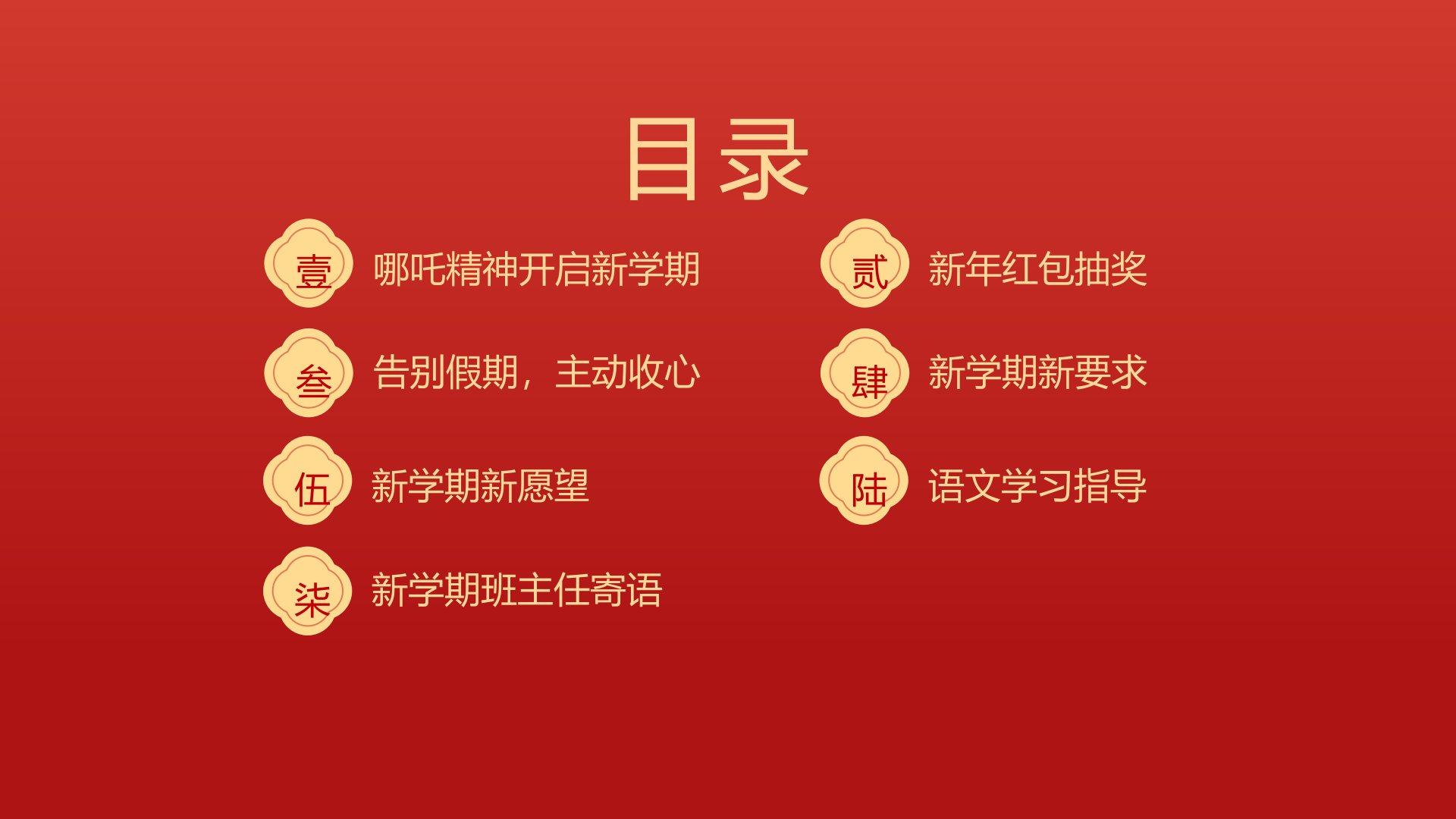 目录

壹 哪吒精神开启新学期

贰 新年红包抽奖

叁 告别假期，主动收心

肆 新学期新要求

伍 新学期新愿望

陆 语文学习指导

柒 新学期班主任寄语